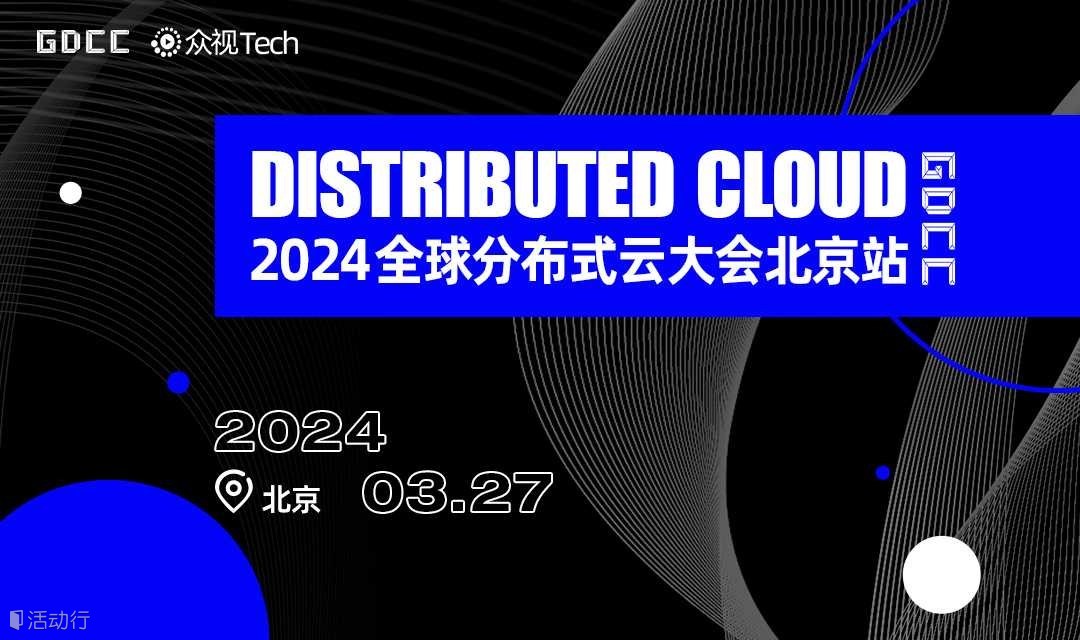 GDCC 众视Tech

DISTRIBUTED CLOUD
2024全球分布式云大会北京站

GDCC

2024
北京 03.27

活动行